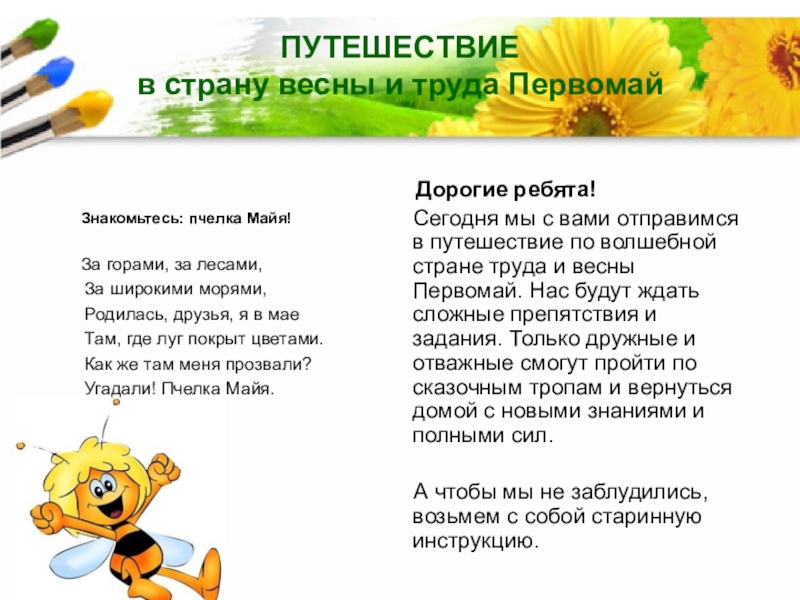 ПУТЕШЕСТВИЕ
в страну весны и труда Первомай

Знакомьтесь: пчелка Майя!

За горами, за лесами,
За широкими морями,
Родилась, друзья, я в мае
Там, где луг покрыт цветами.
Как же там меня прозвали?
Угадали! Пчелка Майя.

Дорогие ребята!

Сегодня мы с вами отправимся в путешествие по волшебной стране труда и весны Первомай. Нас будут ждать сложные препятствия и задания. Только дружные и отважные смогут пройти по сказочным тропам и вернуться домой с новыми знаниями и полными сил.

А чтобы мы не заблудились, возьмем с собой старинную инструкцию.